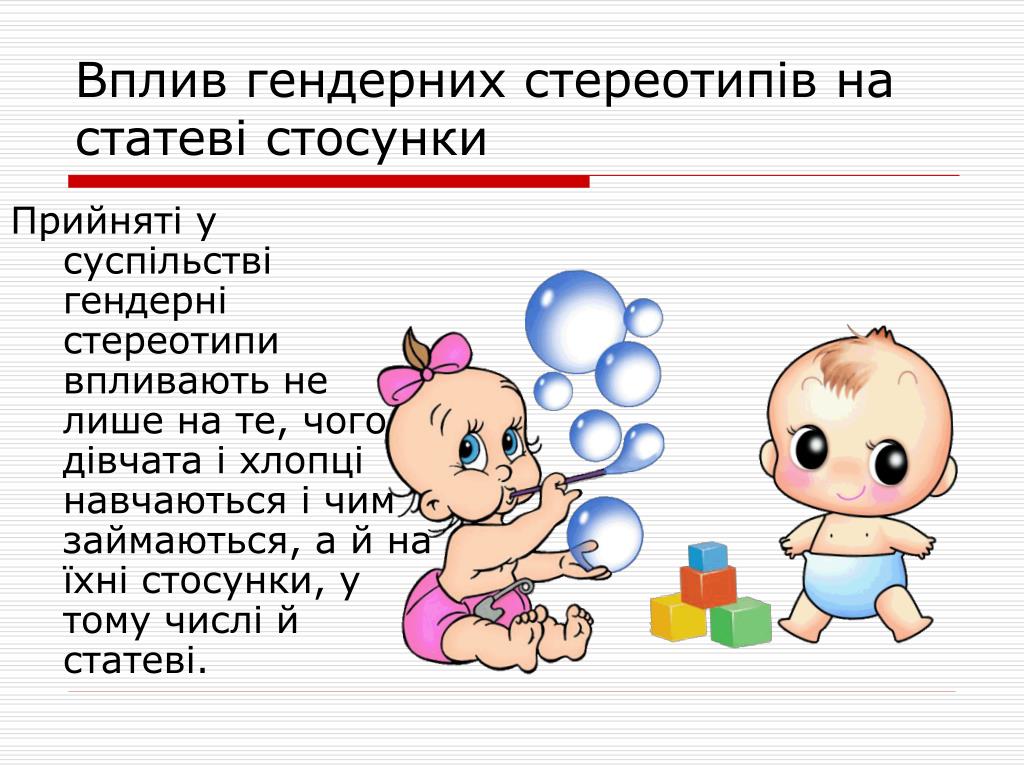 Вплив гендерних стереотипів на статеві стосунки

Прийняті у суспільстві гендерні стереотипи впливають не лише на те, чого дівчата і хлопці навчаються і чим займаються, а й на їхні стосунки, у тому числі й статеві.